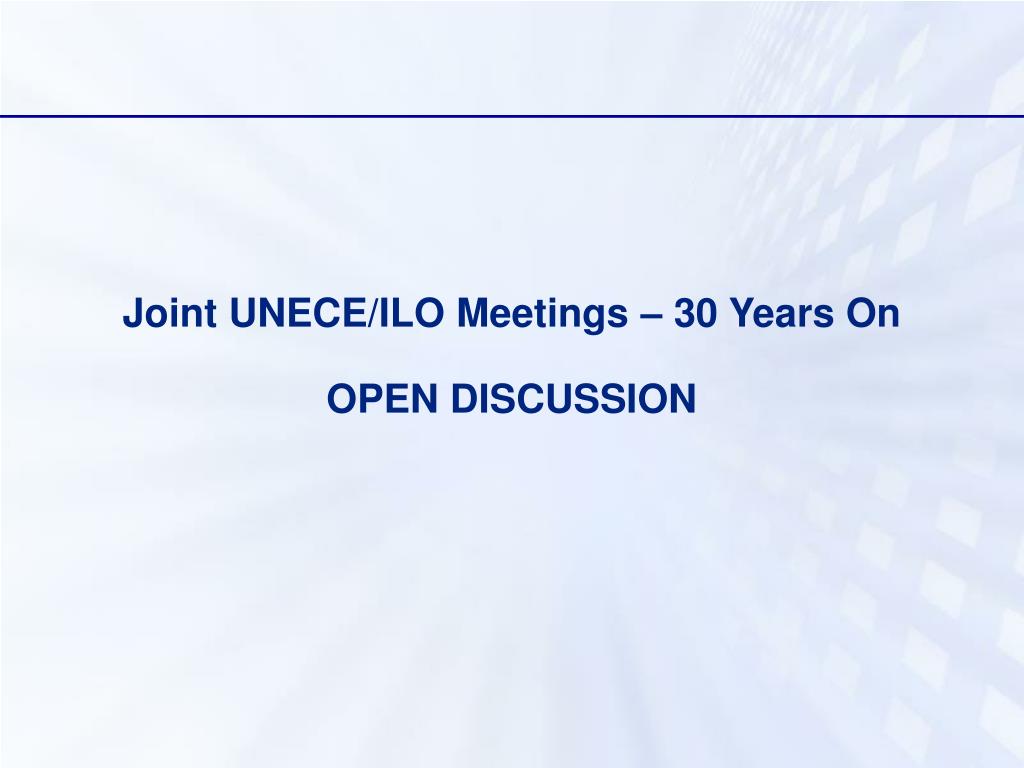 Joint UNECE/ILO Meetings – 30 Years On

OPEN DISCUSSION